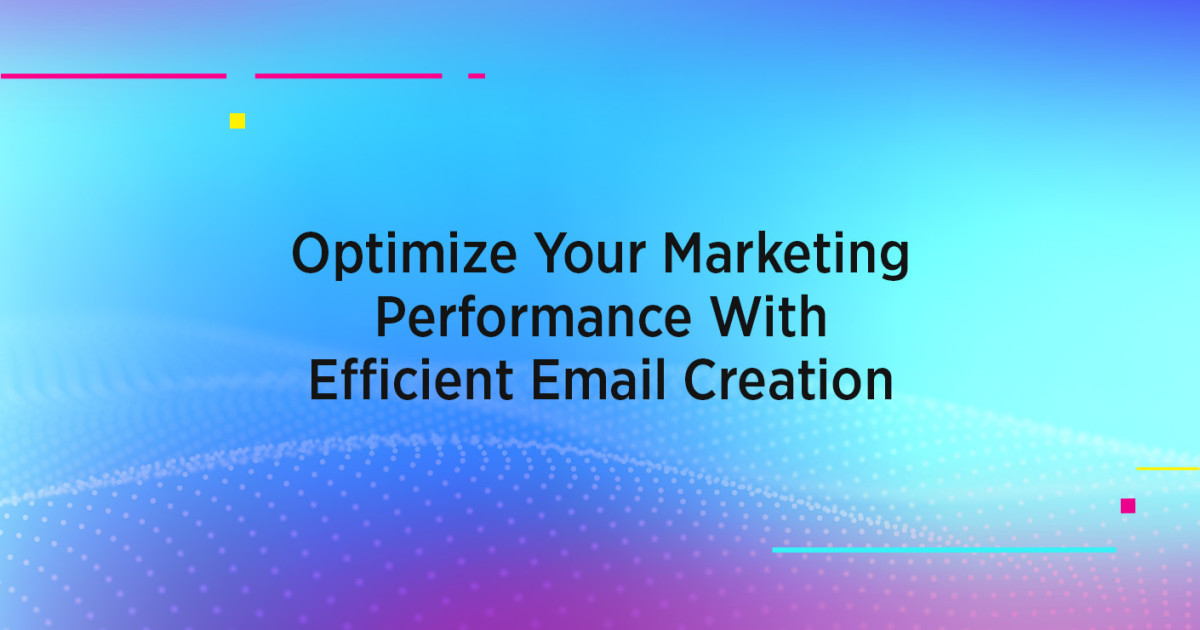 Optimize Your Marketing Performance With Efficient Email Creation